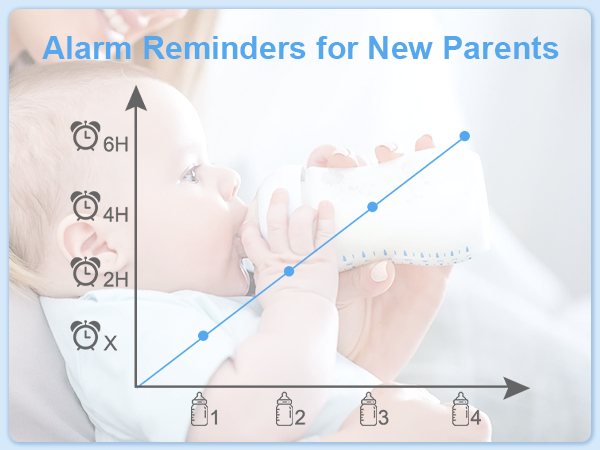 Alarm Reminders for New Parents

6H
4H
2H
X

1
2
3
4